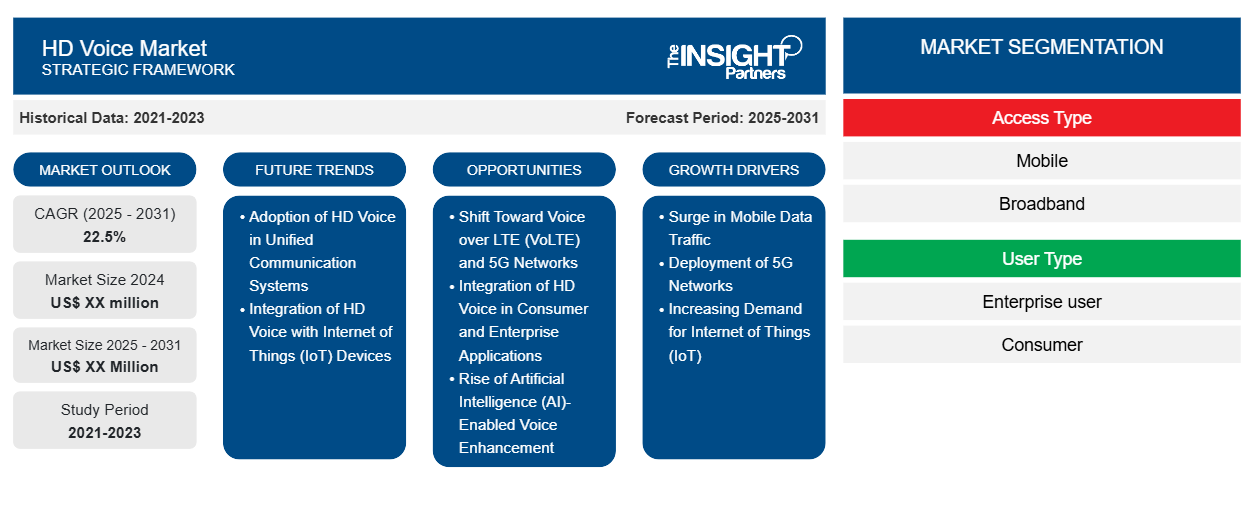 HD Voice Market
STRATEGIC FRAMEWORK

The INSIGHT Partners

Historical Data: 2021-2023

Forecast Period: 2025-2031

MARKET OUTLOOK

CAGR (2025 - 2031)
22.5%

Market Size 2024
US$ XX million

Market Size 2025 - 2031
US$ XX Million

Study Period
2021-2023

FUTURE TRENDS

• Adoption of HD Voice in Unified Communication Systems
• Integration of HD Voice with Internet of Things (IoT) Devices

OPPORTUNITIES

• Shift Toward Voice over LTE (VoLTE) and 5G Networks
• Integration of HD Voice in Consumer and Enterprise Applications
• Rise of Artificial Intelligence (AI)-Enabled Voice Enhancement

GROWTH DRIVERS

• Surge in Mobile Data Traffic
• Deployment of 5G Networks
• Increasing Demand for Internet of Things (IoT)

MARKET SEGMENTATION

Access Type

Mobile

Broadband

User Type

Enterprise user

Consumer